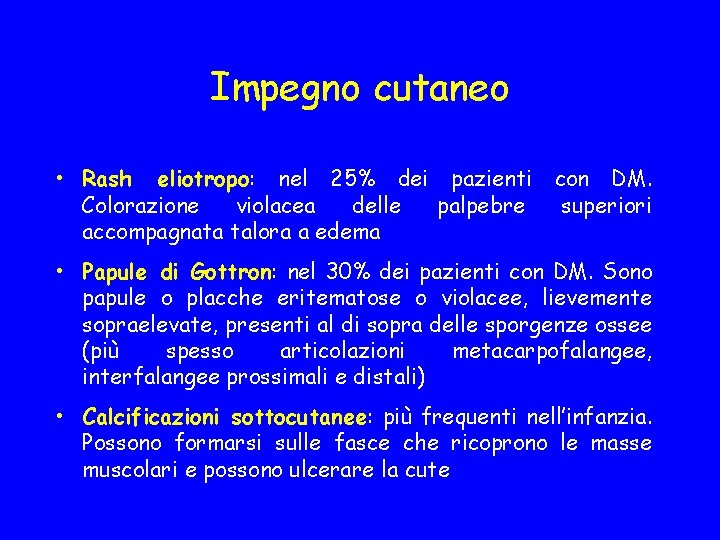 Impegno cutaneo

• Rash eliotropo: nel 25% dei pazienti con DM. Colorazione violacea delle palpebre superiori accompagnata talora a edema

• Papule di Gottron: nel 30% dei pazienti con DM. Sono papule o placche eritematose o violacee, lievemente sopraelevate, presenti al di sopra delle sporgenze ossee (più spesso articolazioni metacarpofalangee, interfalangee prossimali e distali)

• Calcificazioni sottocutanee: più frequenti nell'infanzia. Possono formarsi sulle fasce che ricoprono le masse muscolari e possono ulcerare la cute